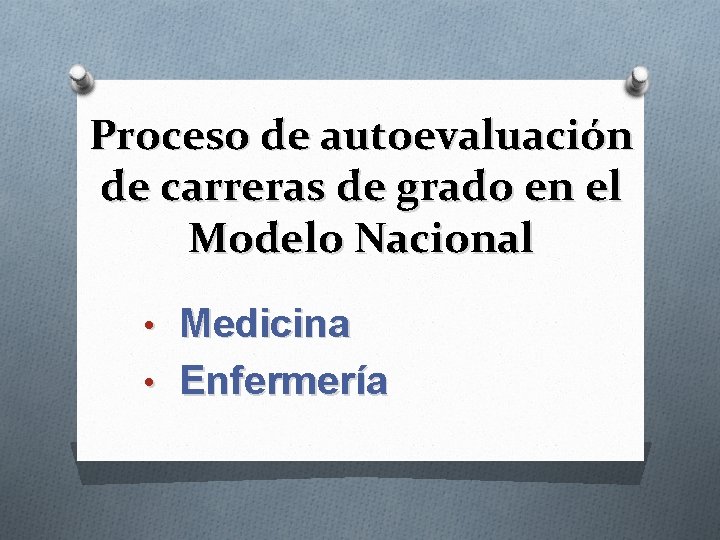 Proceso de autoevaluación de carreras de grado en el Modelo Nacional

• Medicina
• Enfermería